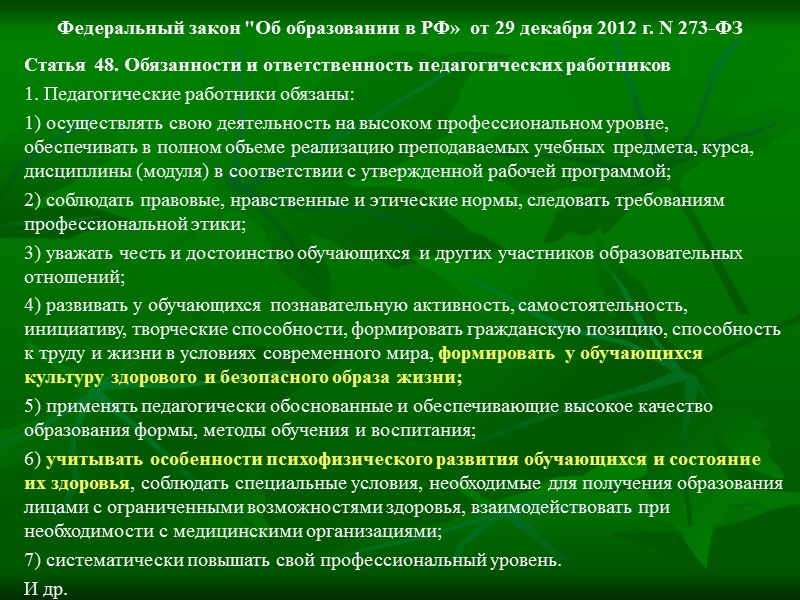 Федеральный закон "Об образовании в РФ» от 29 декабря 2012 г. N 273-ФЗ

Статья 48. Обязанности и ответственность педагогических работников

1. Педагогические работники обязаны:

1) осуществлять свою деятельность на высоком профессиональном уровне, обеспечивать в полном объеме реализацию преподаваемых учебных предмета, курса, дисциплины (модуля) в соответствии с утвержденной рабочей программой;

2) соблюдать правовые, нравственные и этические нормы, следовать требованиям профессиональной этики;

3) уважать честь и достоинство обучающихся и других участников образовательных отношений;

4) развивать у обучающихся познавательную активность, самостоятельность, инициативу, творческие способности, формировать гражданскую позицию, способность к труду и жизни в условиях современного мира, формировать у обучающихся культуру здорового и безопасного образа жизни;

5) применять педагогически обоснованные и обеспечивающие высокое качество образования формы, методы обучения и воспитания;

6) учитывать особенности психофизического развития обучающихся и состояние их здоровья, соблюдать специальные условия, необходимые для получения образования лицами с ограниченными возможностями здоровья, взаимодействовать при необходимости с медицинскими организациями;

7) систематически повышать свой профессиональный уровень.

И др.